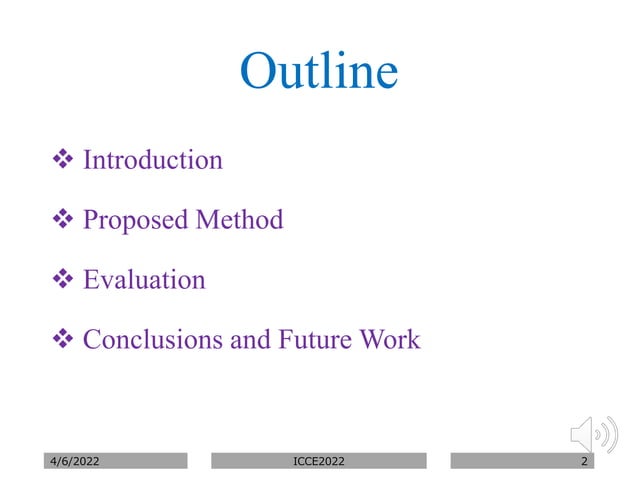 Outline

❖ Introduction

❖ Proposed Method

❖ Evaluation

❖ Conclusions and Future Work

4/6/2022

ICCE2022

2